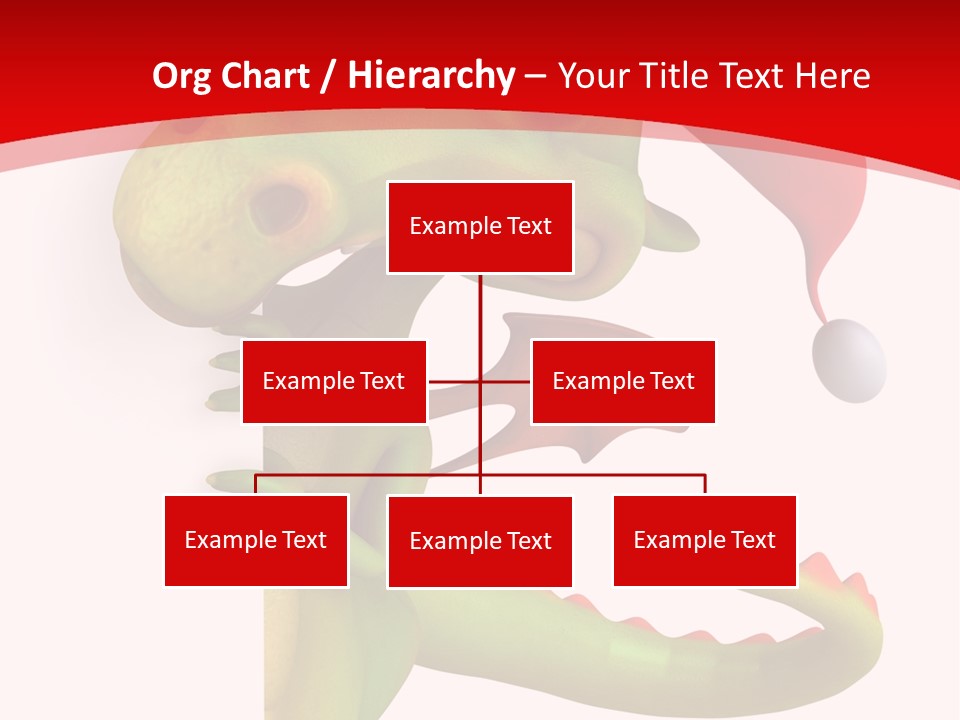 Org Chart / Hierarchy – Your Title Text Here

Example Text

Example Text

Example Text

Example Text

Example Text

Example Text